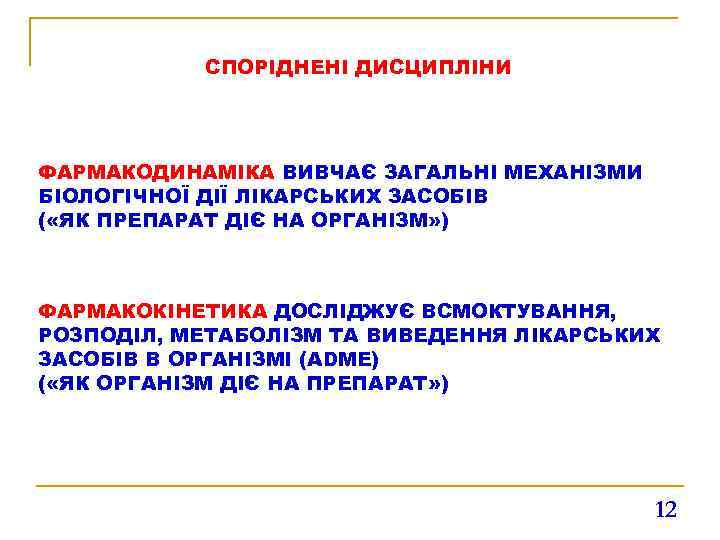 СПОРІДНЕНІ ДИСЦИПЛІНИ

ФАРМАКОДИНАМІКА ВИВЧАЄ ЗАГАЛЬНІ МЕХАНІЗМИ БІОЛОГІЧНОЇ ДІЇ ЛІКАРСЬКИХ ЗАСОБІВ («ЯК ПРЕПАРАТ ДІЄ НА ОРГАНІЗМ»)

ФАРМАКОКІНЕТИКА ДОСЛІДЖУЄ ВСМОКТУВАННЯ, РОЗПОДІЛ, МЕТАБОЛІЗМ ТА ВИВЕДЕННЯ ЛІКАРСЬКИХ ЗАСОБІВ В ОРГАНІЗМІ (ADME) («ЯК ОРГАНІЗМ ДІЄ НА ПРЕПАРАТ»)

12